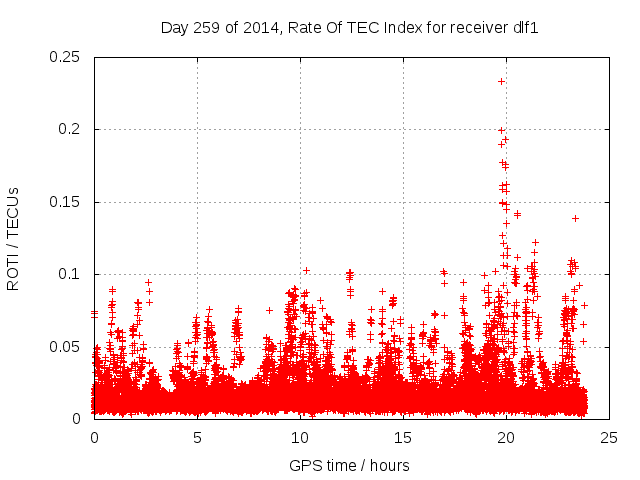 Day 259 of 2014, Rate Of TEC Index for receiver dlf1

ROTI / TECUs

0.25
0.2
0.15
0.1
0.05
0

0
5
10
15
20
25

GPS time / hours